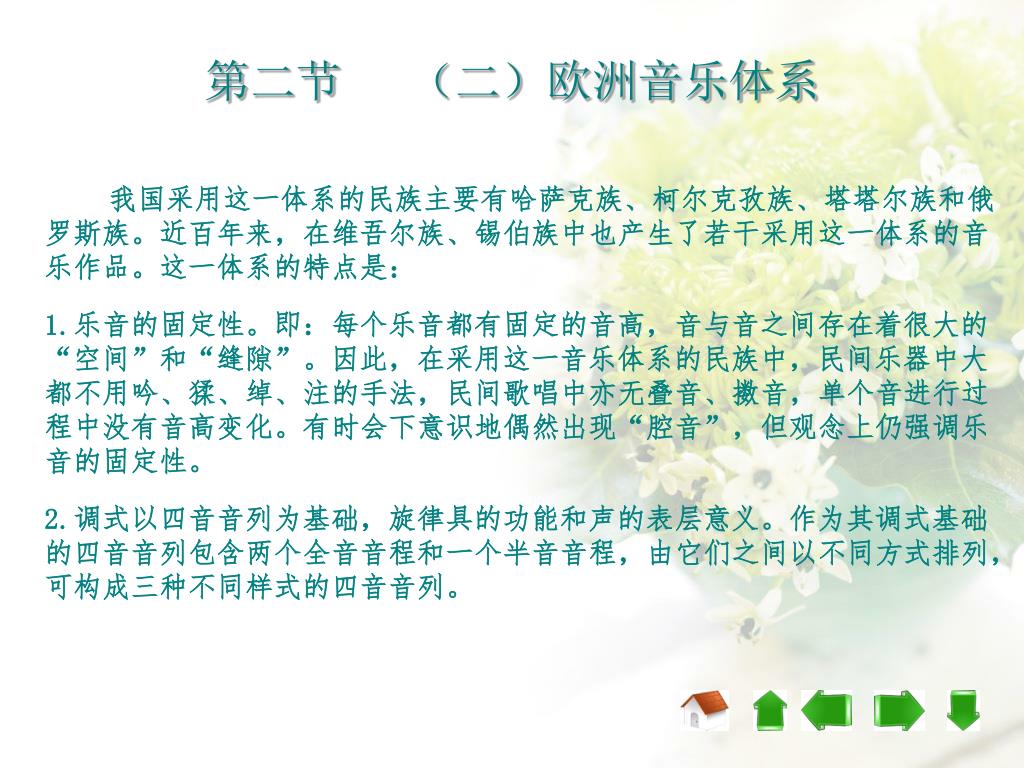 第二节　　（二）欧洲音乐体系

我国采用这一体系的民族主要有哈萨克族、柯尔克孜族、塔塔尔族和俄罗斯族。近百年来，在维吾尔族、锡伯族中也产生了若干采用这一体系的音乐作品。这一体系的特点是：

1.乐音的固定性。即：每个乐音都有固定的音高，音与音之间存在着很大的“空间”和“缝隙”。因此，在采用这一音乐体系的民族中，民间乐器中大都不用吟、猱、绰、注的手法，民间歌唱中亦无叠音、擞音，单个音进行过程中没有音高变化。有时会下意识地偶然出现“腔音”，但观念上仍强调乐音的固定性。

2.调式以四音音列为基础，旋律具的功能和声的表层意义。作为其调式基础的四音音列包含两个全音音程和一个半音音程，由它们之间以不同方式排列，可构成三种不同样式的四音音列。